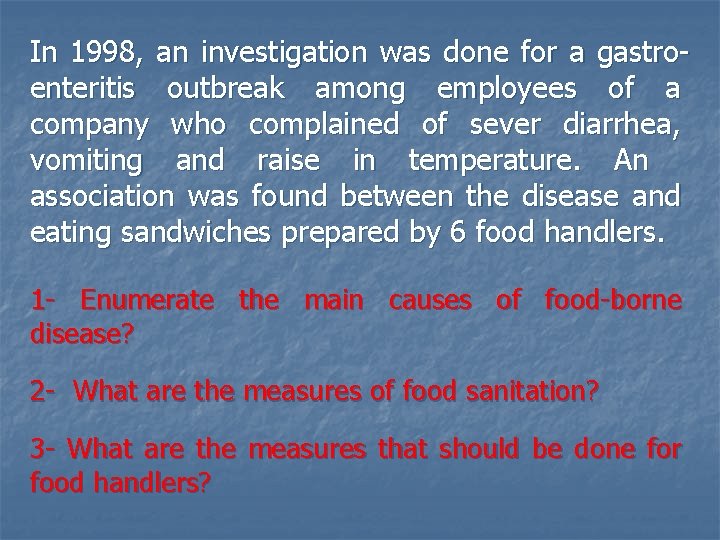 In 1998, an investigation was done for a gastroenteritis outbreak among employees of a company who complained of sever diarrhea, vomiting and raise in temperature. An association was found between the disease and eating sandwiches prepared by 6 food handlers.

1- Enumerate the main causes of food-borne disease?

2- What are the measures of food sanitation?

3- What are the measures that should be done for food handlers?